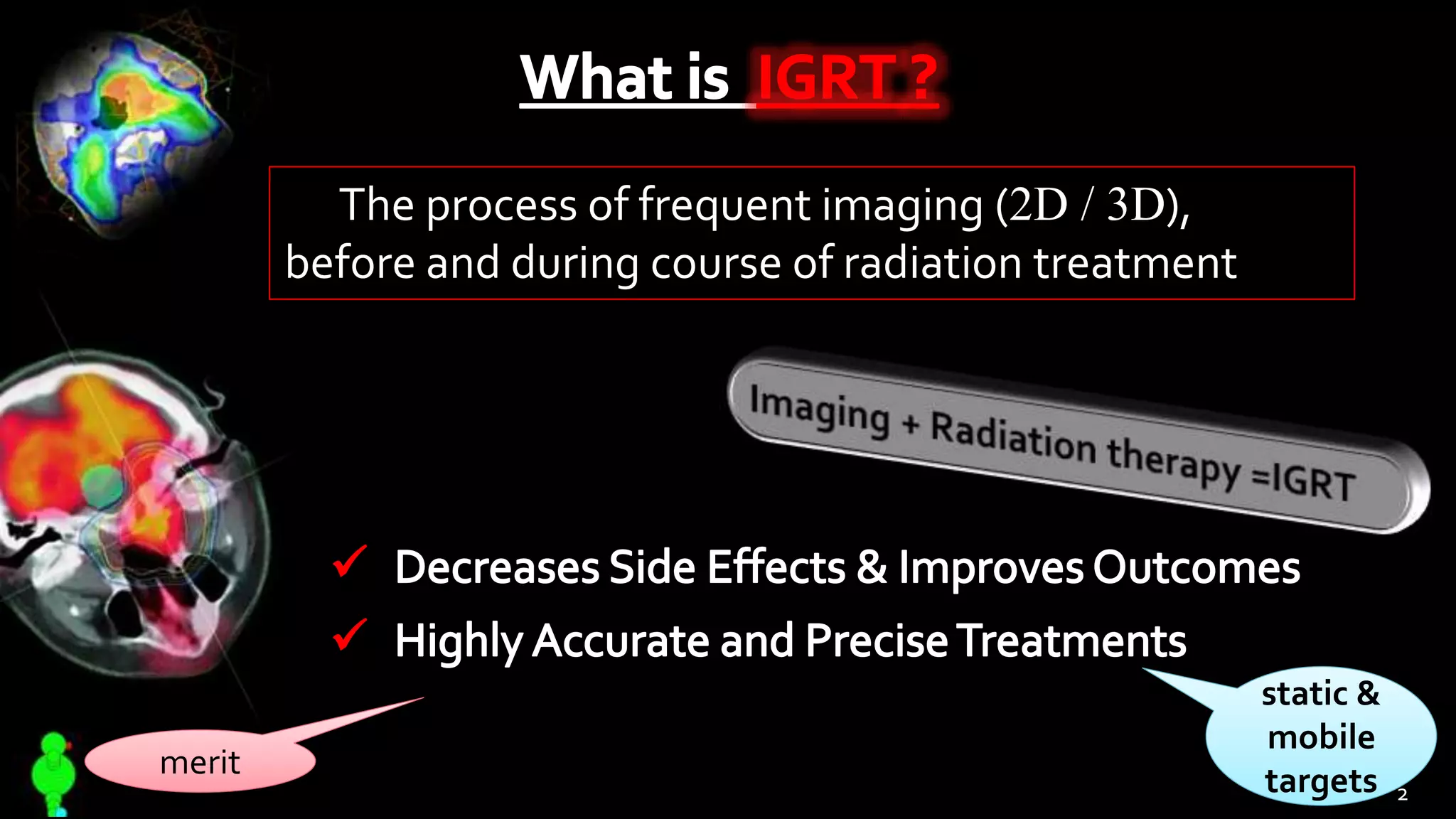 What is IGRT ?

The process of frequent imaging (2D / 3D), before and during course of radiation treatment

Imaging + Radiation therapy =IGRT

✓ Decreases Side Effects & Improves Outcomes

✓ Highly Accurate and Precise Treatments

merit

static & mobile targets

2